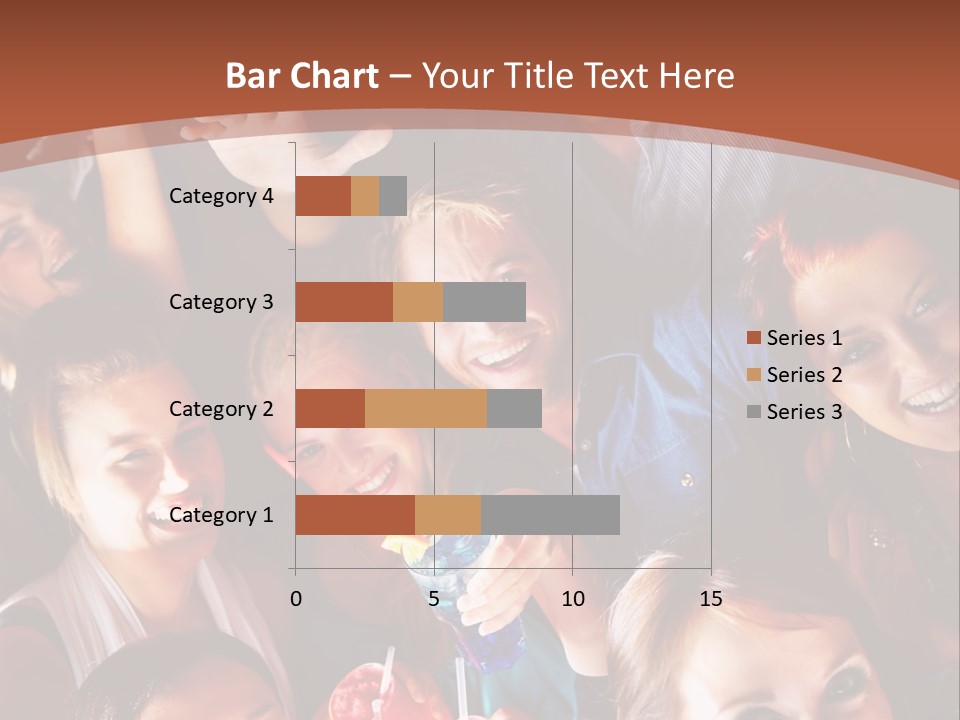 Bar Chart – Your Title Text Here

Category 4
Category 3
Category 2
Category 1

0
5
10
15

Series 1
Series 2
Series 3